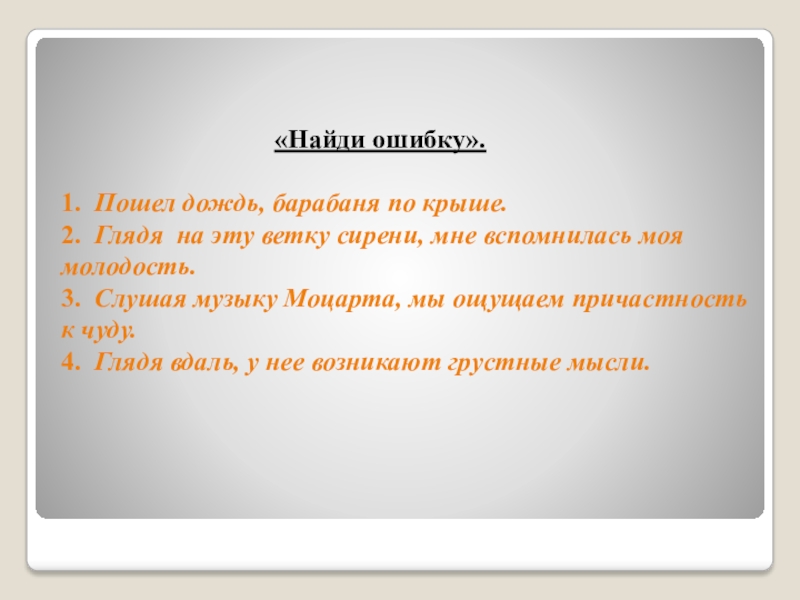 «Найди ошибку».

1. Пошел дождь, барабаня по крыше.
2. Глядя на эту ветку сирени, мне вспомнилась моя молодость.
3. Слушая музыку Моцарта, мы ощущаем причастность к чуду.
4. Глядя вдаль, у нее возникают грустные мысли.